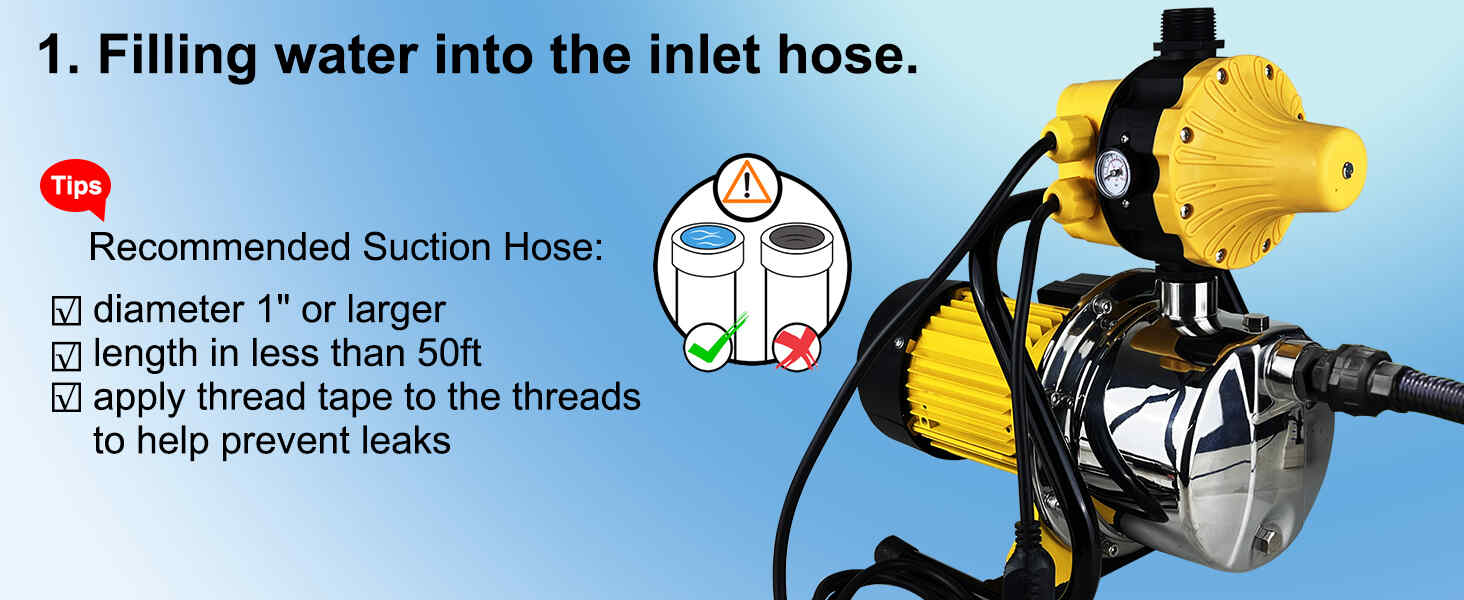 1. Filling water into the inlet hose.

Tips

Recommended Suction Hose:

☑ diameter 1" or larger
☑ length in less than 50ft
☑ apply thread tape to the threads to help prevent leaks